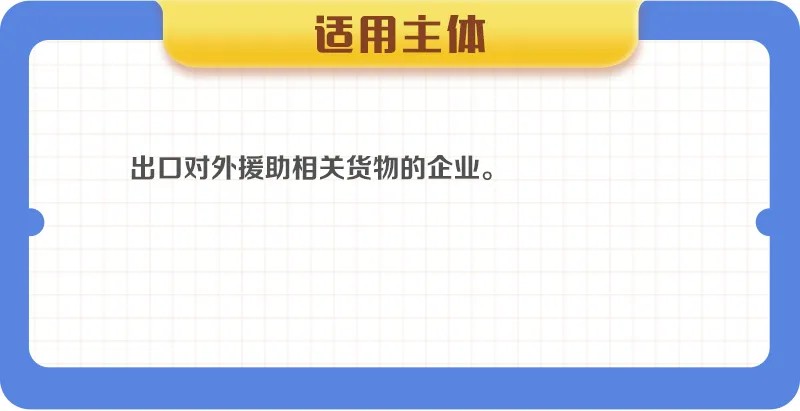 适用主体

出口对外援助相关货物的企业。